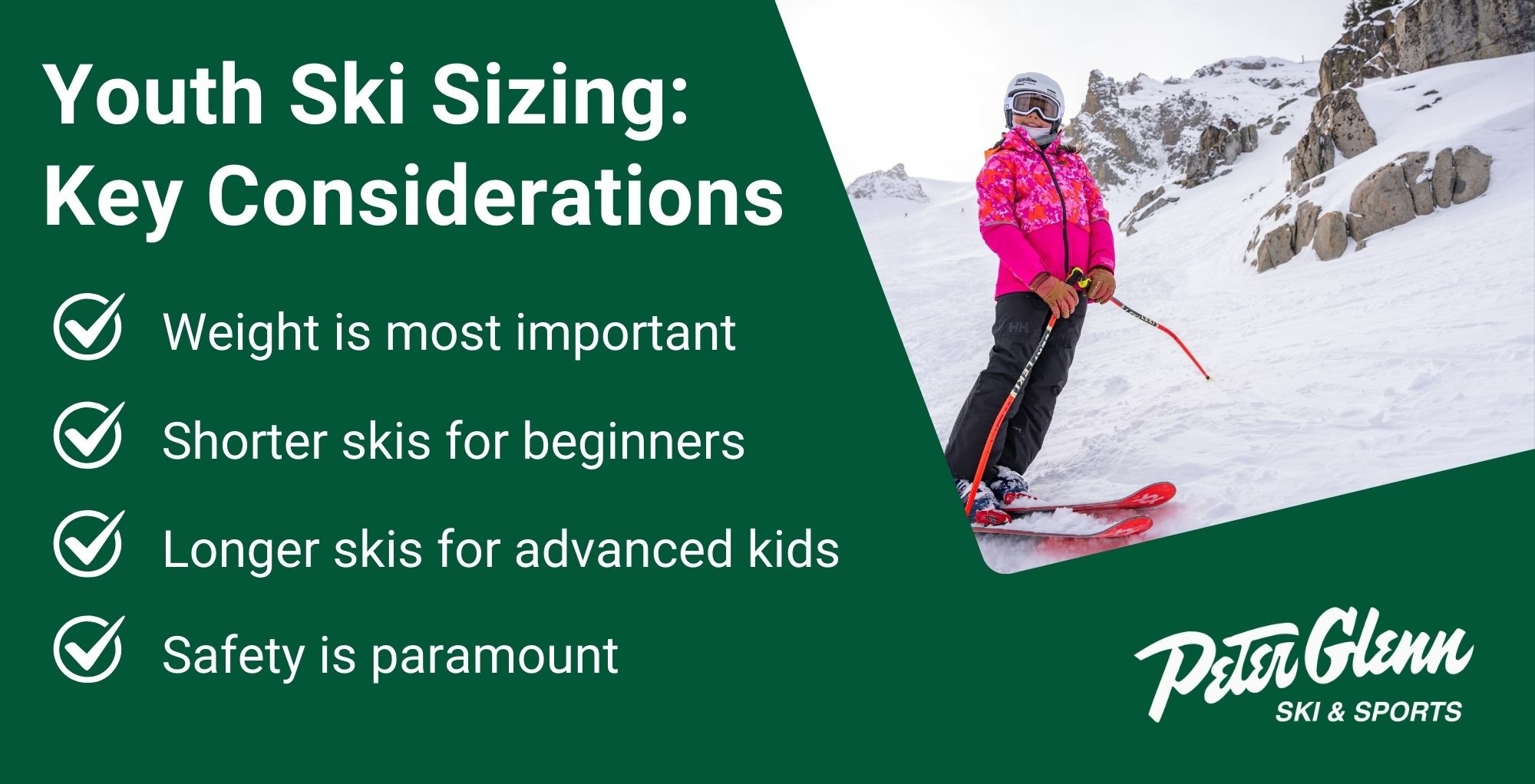 Youth Ski Sizing: Key Considerations

Weight is most important

Shorter skis for beginners

Longer skis for advanced kids

Safety is paramount

Peter Glenn
SKI & SPORTS